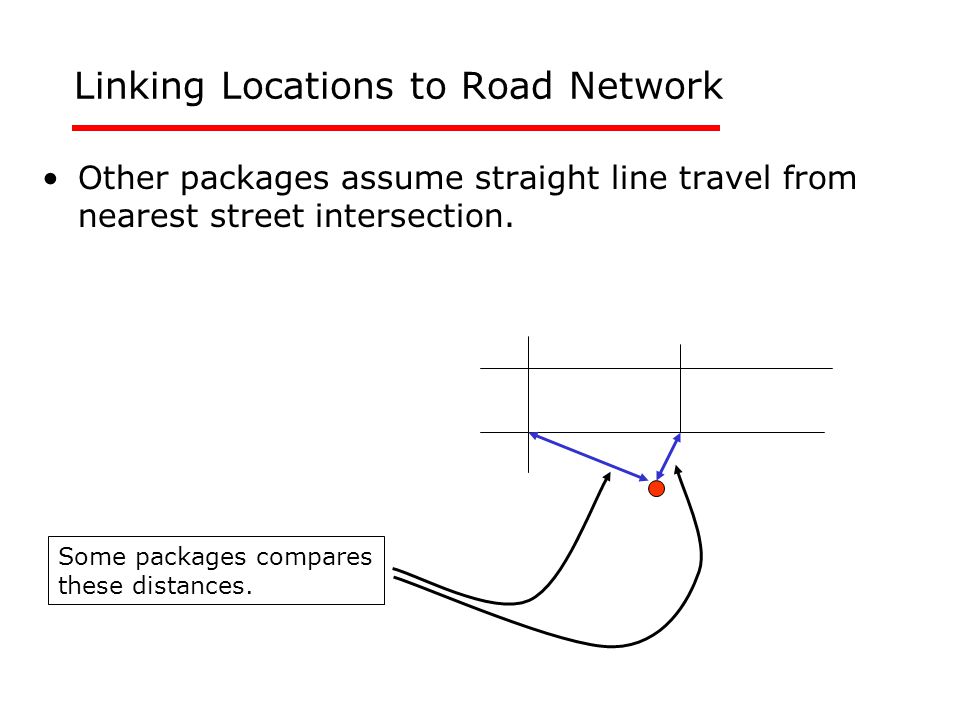 Linking Locations to Road Network

• Other packages assume straight line travel from nearest street intersection.

Some packages compares these distances.